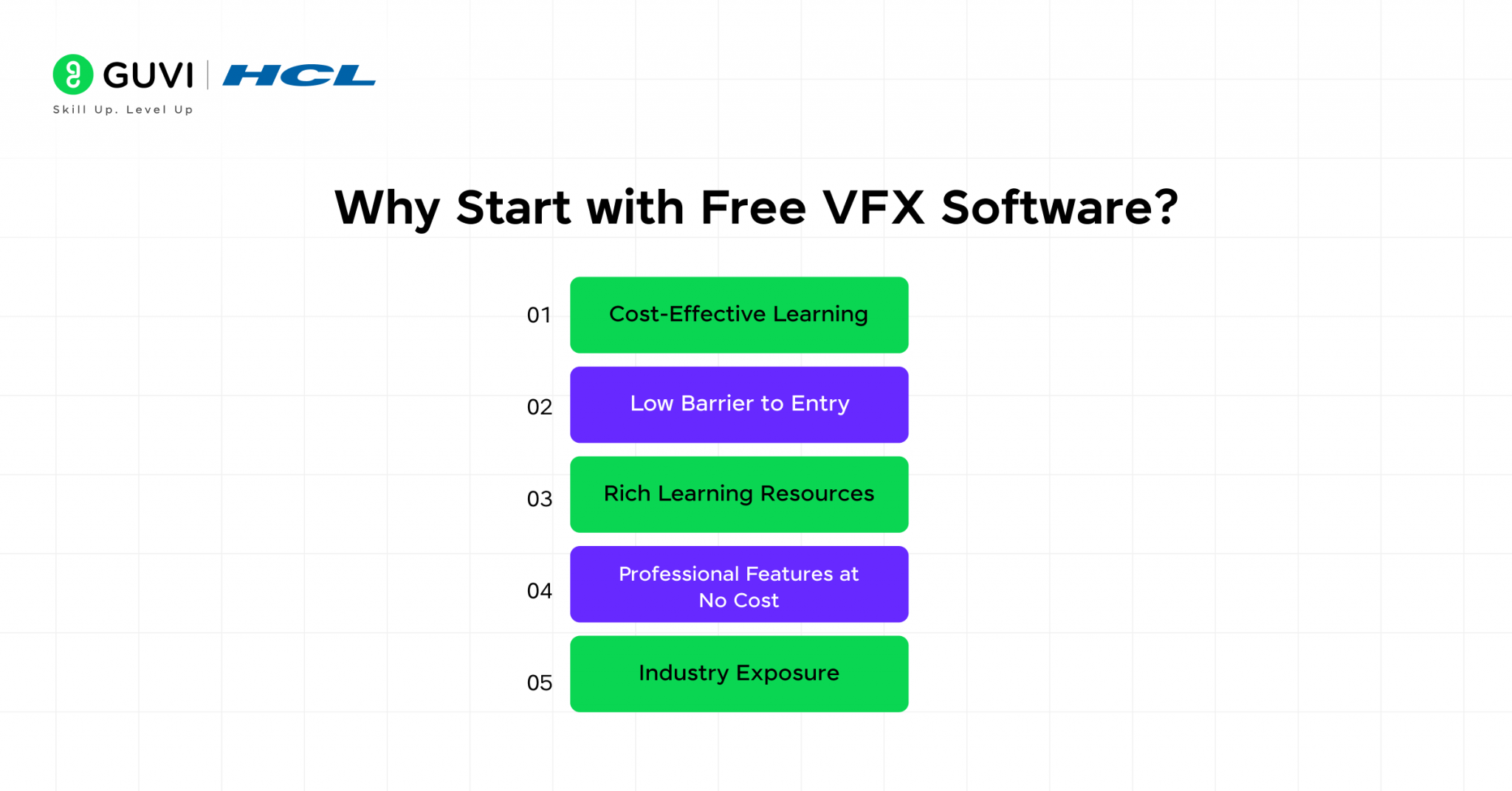 GUVI | HCL
Skill Up. Level Up

Why Start with Free VFX Software?

01 Cost-Effective Learning

02 Low Barrier to Entry

03 Rich Learning Resources

04 Professional Features at No Cost

05 Industry Exposure